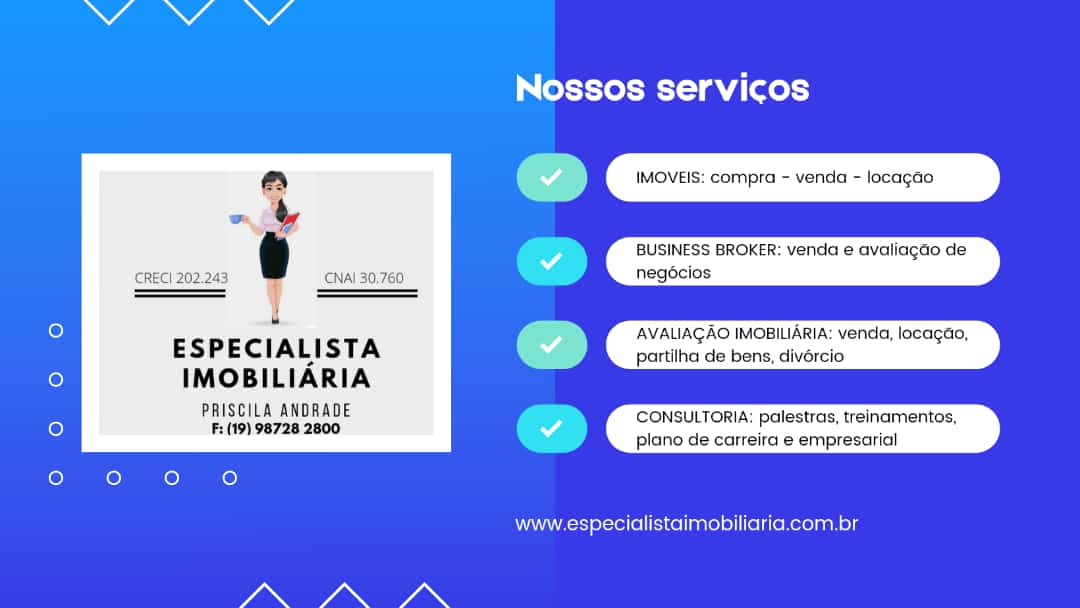 CRECI 202.243

CNAI 30.760

ESPECIALISTA IMOBILIÁRIA

PRISCILA ANDRADE
F: (19) 98728 2800

Nossos serviços

IMOVEIS: compra - venda - locação

BUSINESS BROKER: venda e avaliação de negócios

AVALIAÇÃO IMOBILIÁRIA: venda, locação, partilha de bens, divórcio

CONSULTORIA: palestras, treinamentos, plano de carreira e empresarial

www.especialistaimobiliaria.com.br